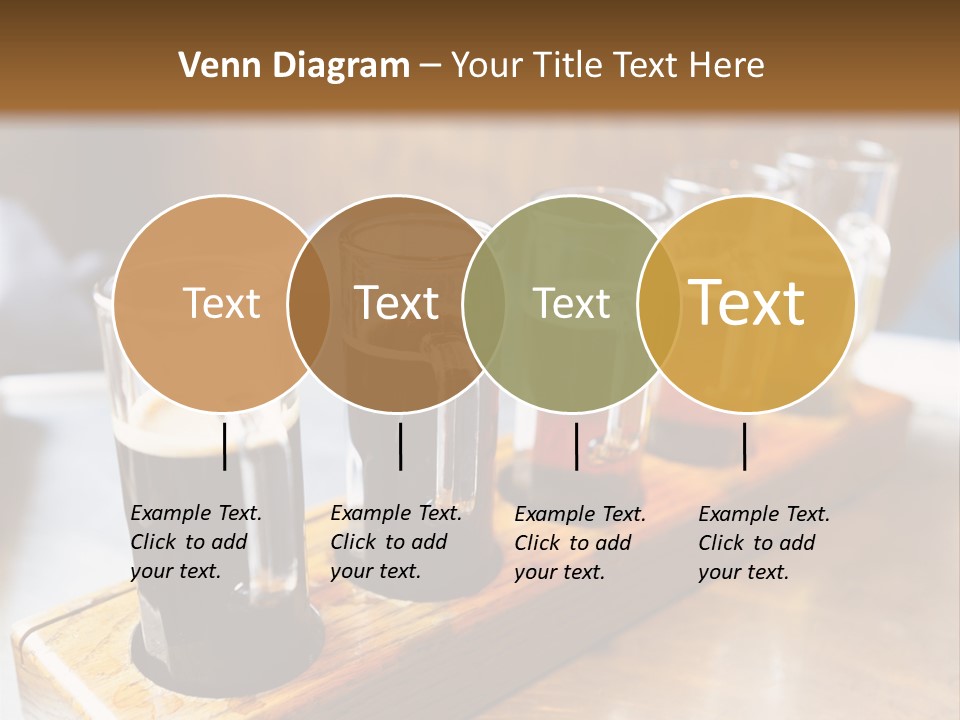 Venn Diagram – Your Title Text Here

Text

Text

Text

Text

Example Text. Click to add your text.

Example Text. Click to add your text.

Example Text. Click to add your text.

Example Text. Click to add your text.